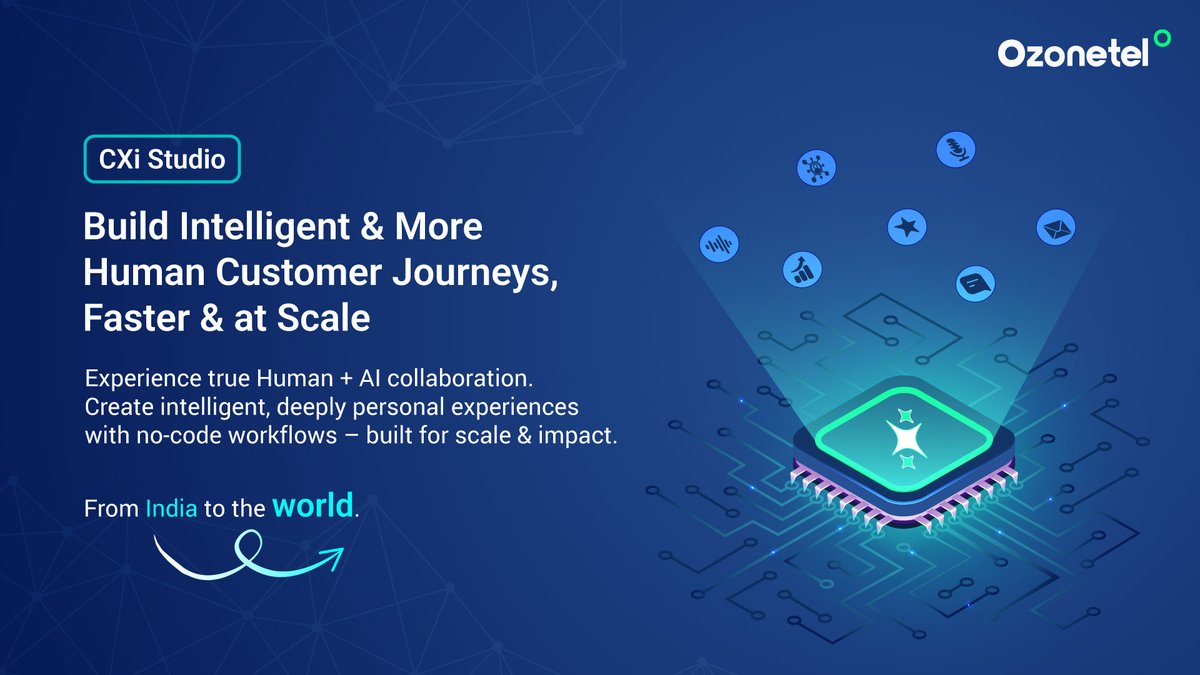 Ozonetel

CXi Studio

Build Intelligent & More Human Customer Journeys, Faster & at Scale

Experience true Human + AI collaboration. Create intelligent, deeply personal experiences with no-code workflows – built for scale & impact.

From India to the world.